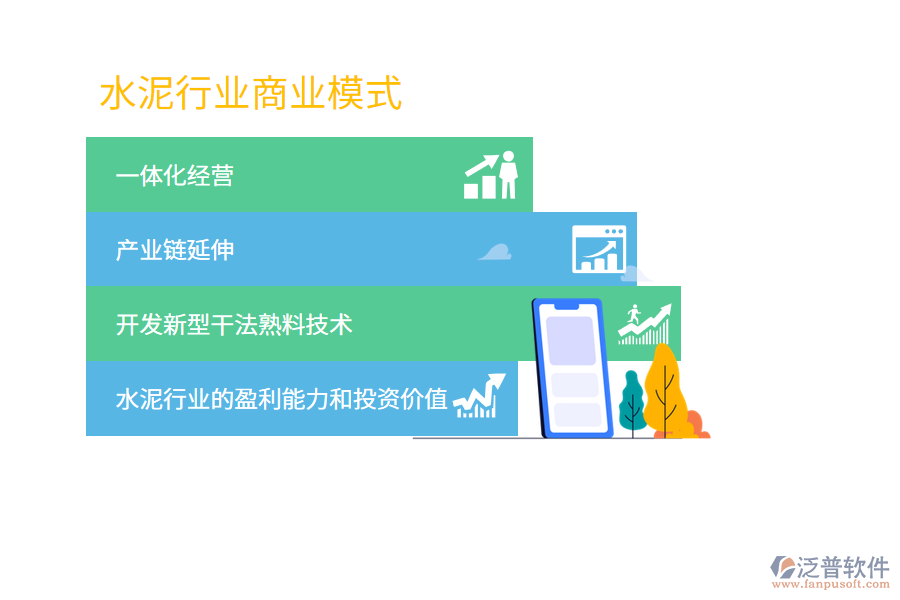 水泥行业商业模式

一体化经营

产业链延伸

开发新型干法熟料技术

水泥行业的盈利能力和投资价值

泛普软件
www.fanpusoft.com